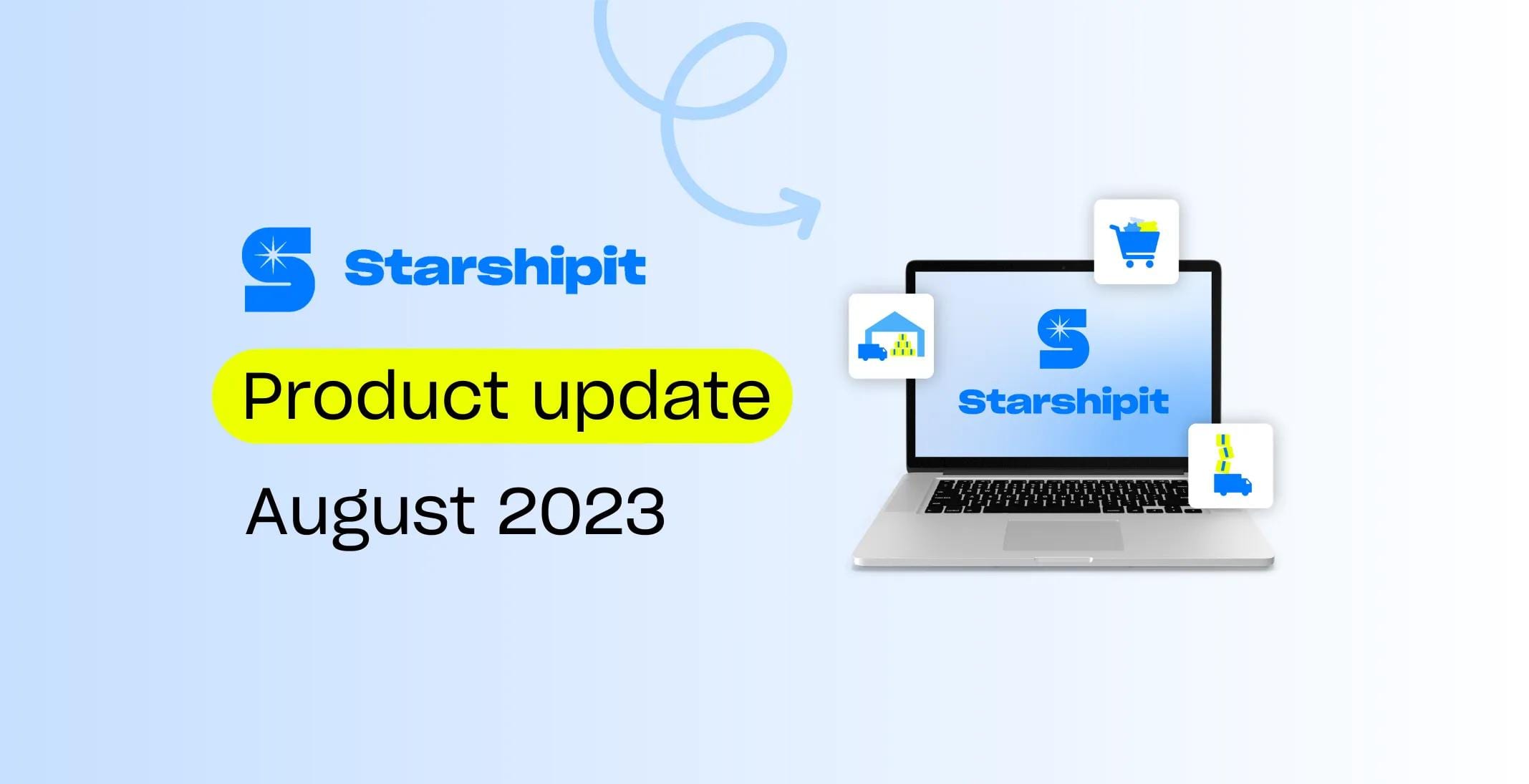 Starshipit

Product update

August 2023

Starshipit